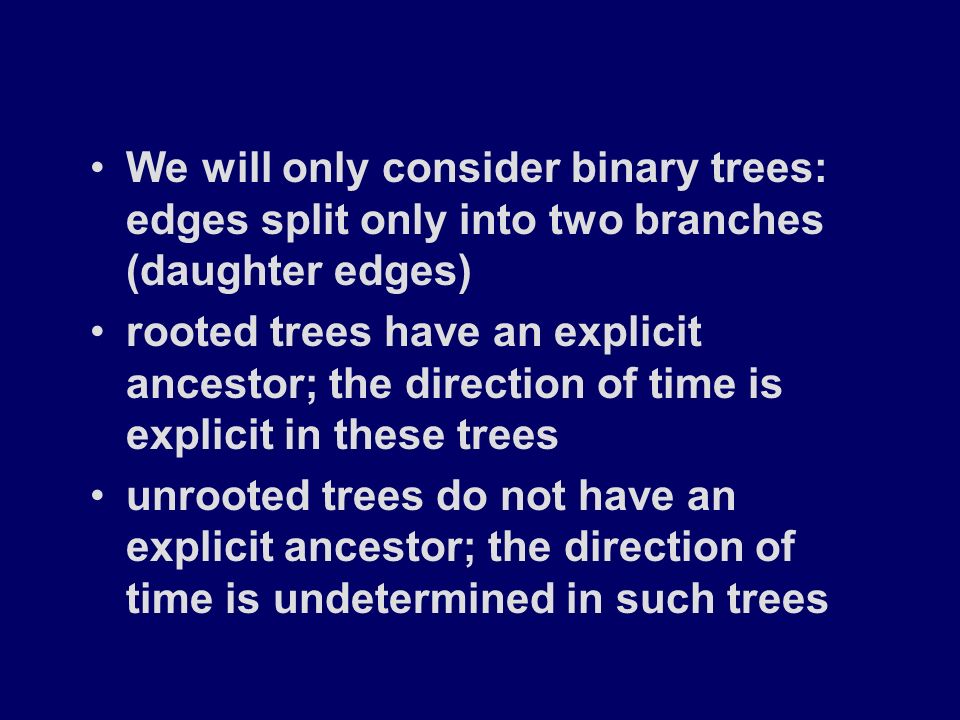 • We will only consider binary trees: edges split only into two branches (daughter edges)

• rooted trees have an explicit ancestor; the direction of time is explicit in these trees

• unrooted trees do not have an explicit ancestor; the direction of time is undetermined in such trees